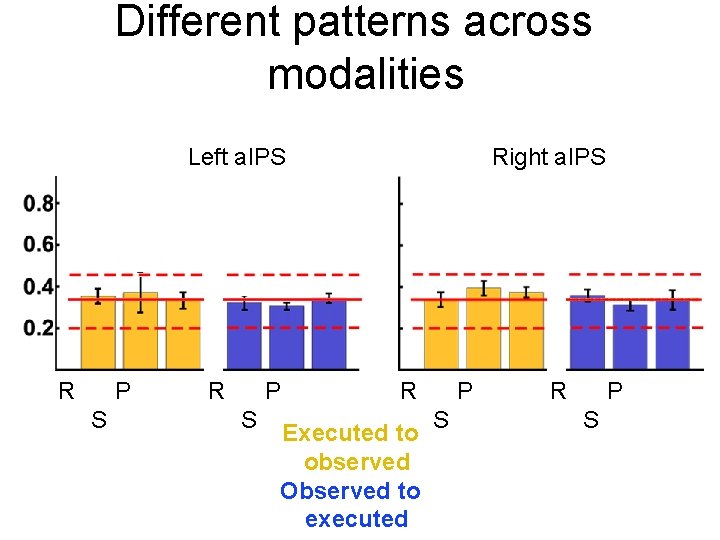 Different patterns across modalities

Left aIPS

Right aIPS

0.8

0.6

0.4

0.2

R P
S

R P
S

R P
S

R P
S

Executed to observed

Observed to executed